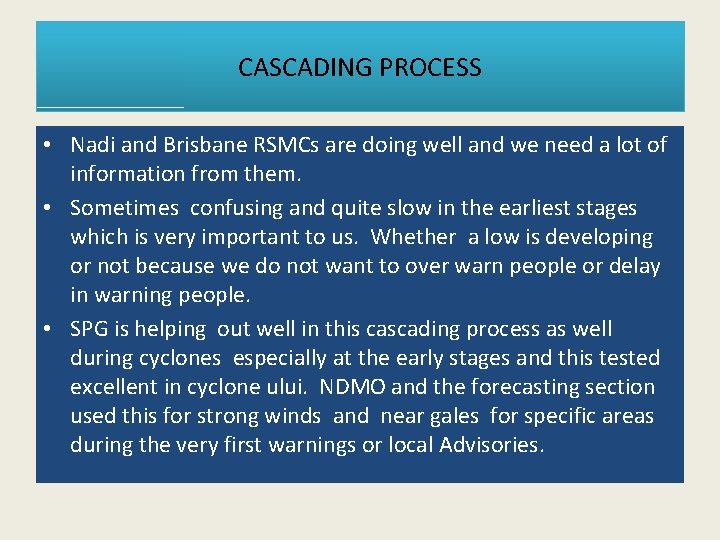 CASCADING PROCESS

• Nadi and Brisbane RSMCs are doing well and we need a lot of information from them.

• Sometimes confusing and quite slow in the earliest stages which is very important to us. Whether a low is developing or not because we do not want to over warn people or delay in warning people.

• SPG is helping out well in this cascading process as well during cyclones especially at the early stages and this tested excellent in cyclone ului. NDMO and the forecasting section used this for strong winds and near gales for specific areas during the very first warnings or local Advisories.